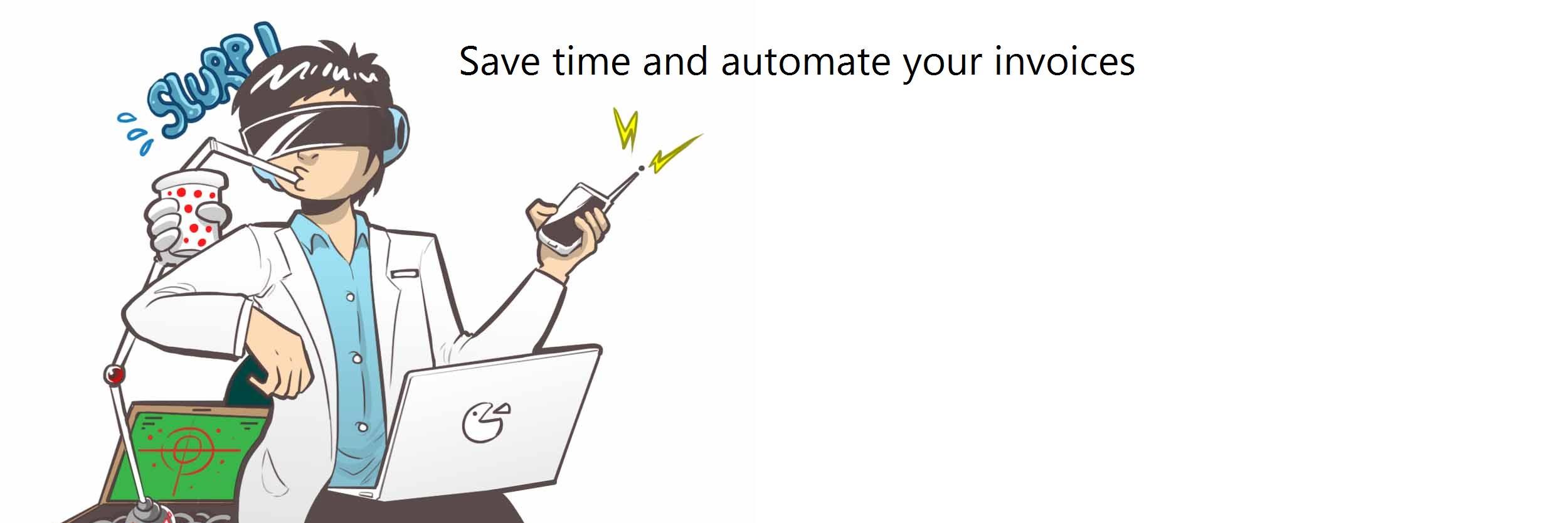 SLURP!

Save time and automate your invoices